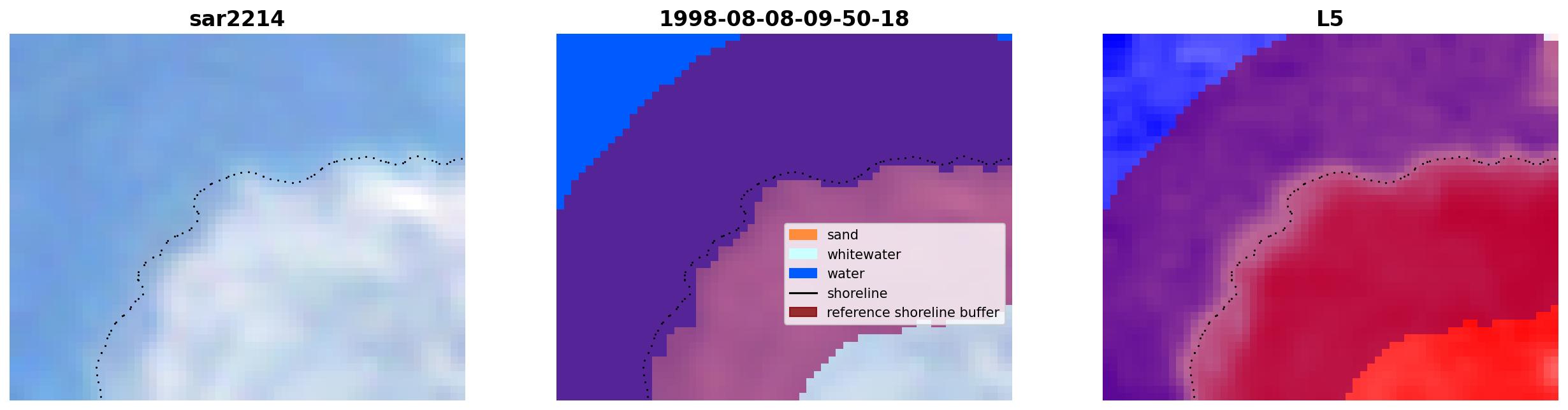 sar2214

1998-08-08-09-50-18

sand
whitewater
water
shoreline
reference shoreline buffer

L5